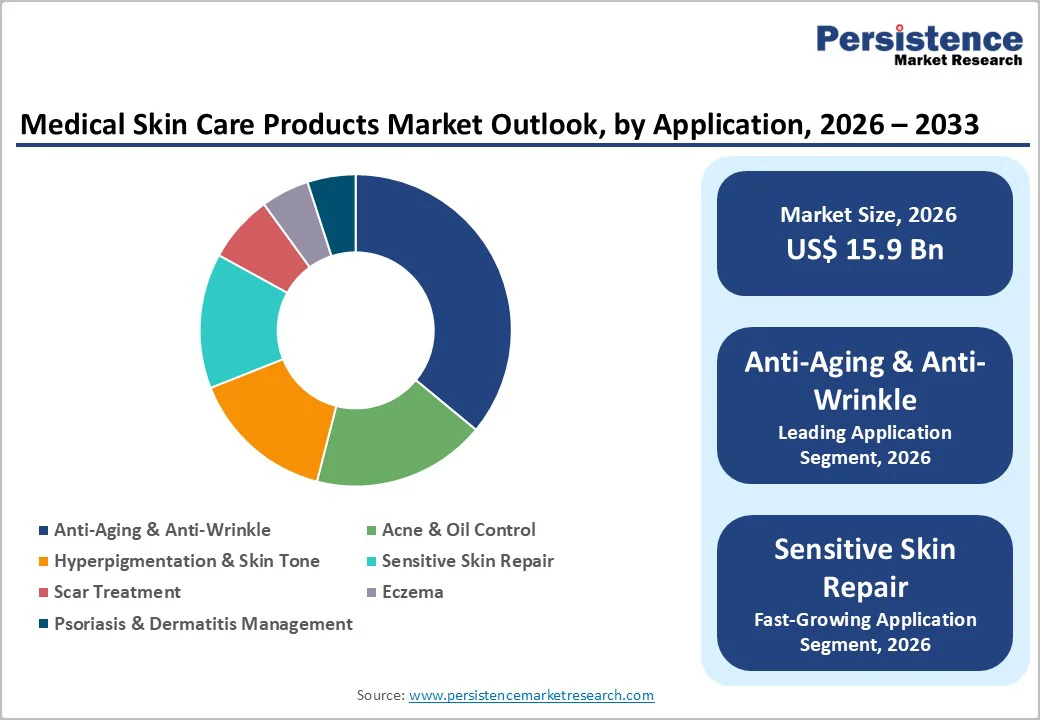 Persistence
Market Research

Medical Skin Care Products Market Outlook, by Application, 2026 – 2033

Anti-Aging & Anti-Wrinkle
Acne & Oil Control
Hyperpigmentation & Skin Tone
Sensitive Skin Repair
Scar Treatment
Eczema
Psoriasis & Dermatitis Management

Market Size, 2026
US$ 15.9 Bn

Anti-Aging & Anti-Wrinkle
Leading Application Segment, 2026

Sensitive Skin Repair
Fast-Growing Application Segment, 2026

Source: www.persistencemarketresearch.com